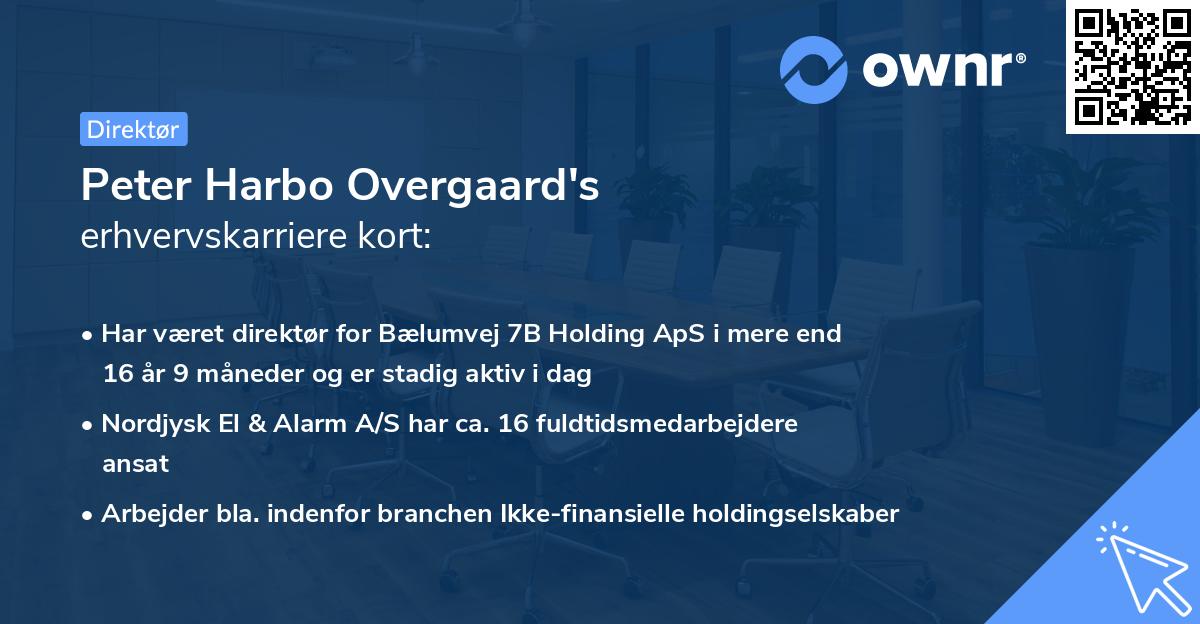 ownr®

Direktør

Peter Harbo Overgaard's
erhvervskarriere kort:

• Har været direktør for Bælumvej 7B Holding ApS i mere end 16 år 9 måneder og er stadig aktiv i dag

• Nordjysk El & Alarm A/S har ca. 16 fuldtidsmedarbejdere ansat

• Arbejder bla. indenfor branchen Ikke-finansielle holdingselskaber